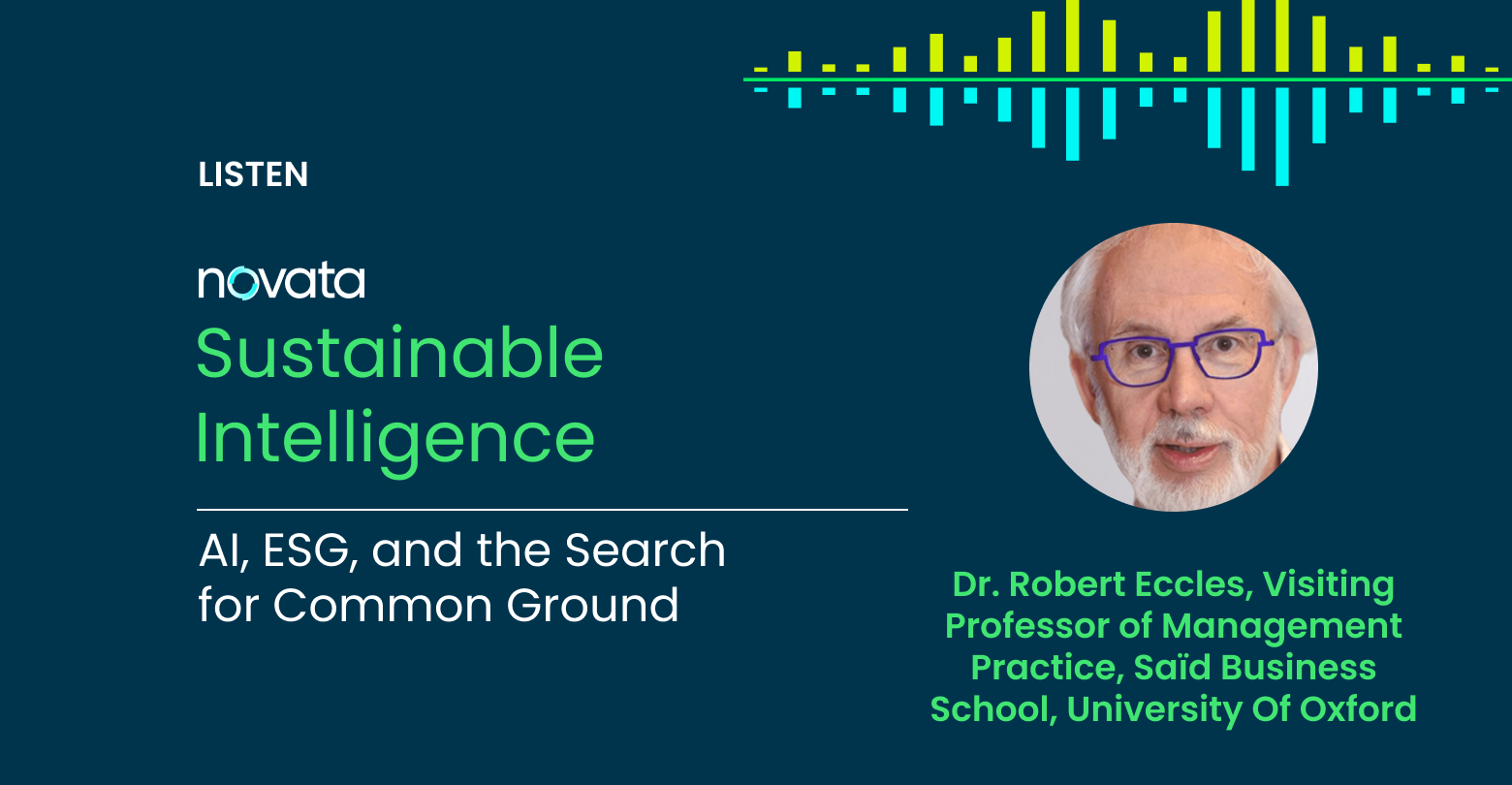 LISTEN

novata

Sustainable Intelligence

AI, ESG, and the Search for Common Ground

Dr. Robert Eccles, Visiting Professor of Management Practice, Saïd Business School, University Of Oxford